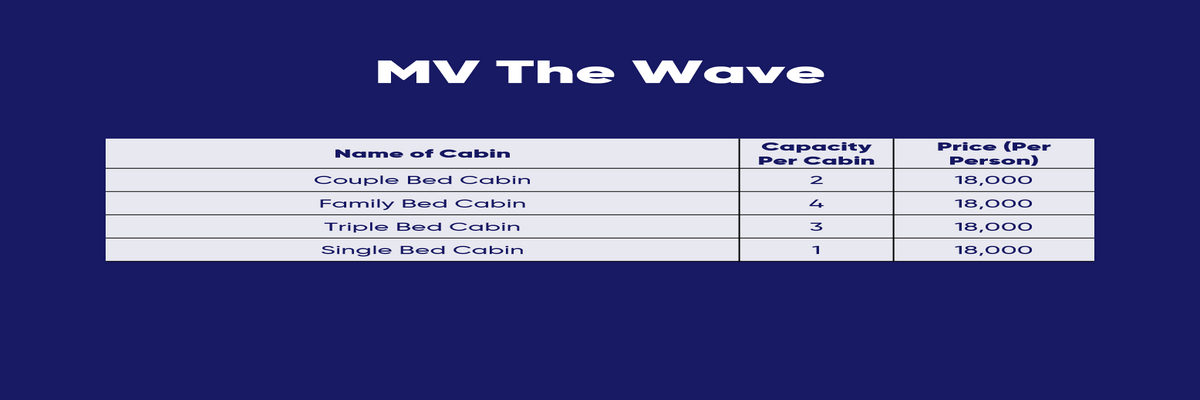 MV The Wave

| Name of Cabin | Capacity Per Cabin | Price (Per Person) |
|---|---|---|
| Couple Bed Cabin | 2 | 18,000 |
| Family Bed Cabin | 4 | 18,000 |
| Triple Bed Cabin | 3 | 18,000 |
| Single Bed Cabin | 1 | 18,000 |